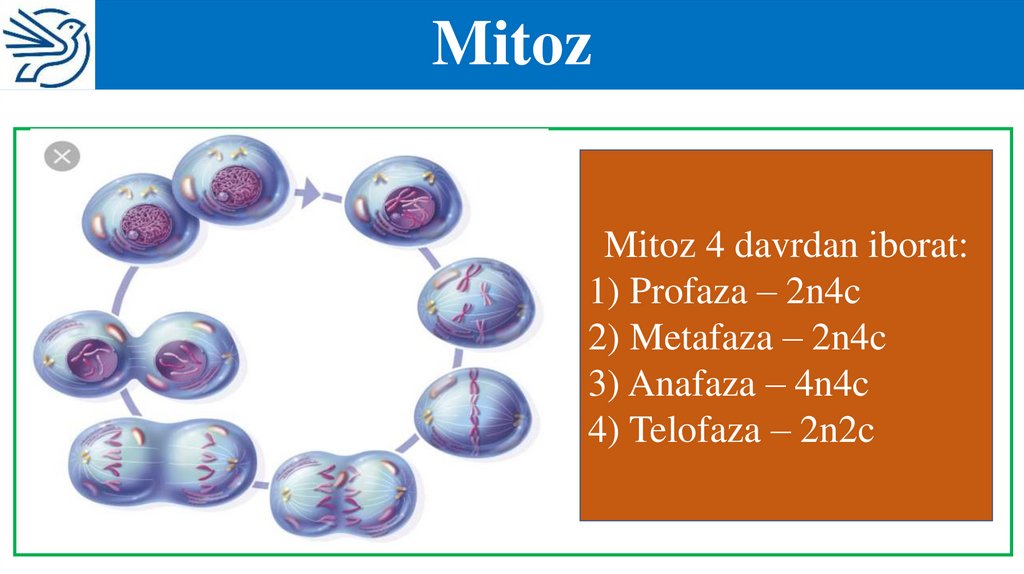 Mitoz

Mitoz 4 davrdan iborat:
1) Profaza – 2n4c
2) Metafaza – 2n4c
3) Anafaza – 4n4c
4) Telofaza – 2n2c